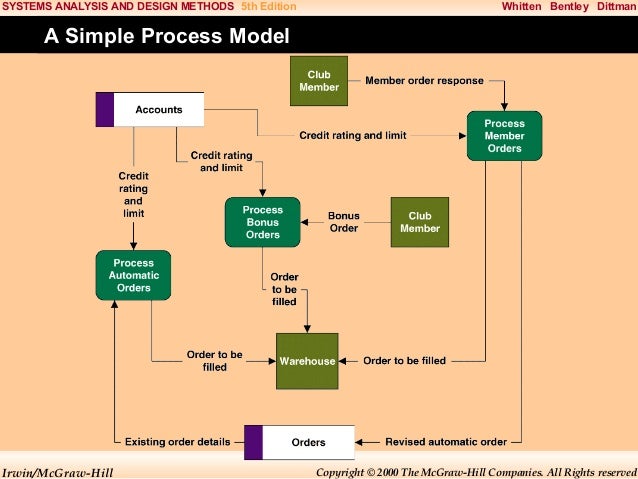 SYSTEMS ANALYSIS AND DESIGN METHODS 5th Edition Whitten Bentley Dittman

A Simple Process Model

Club Member

Member order response

Accounts

Credit rating and limit

Process Member Orders

Credit rating and limit

Credit rating and limit

Process Bonus Orders

Bonus Order

Club Member

Process Automatic Orders

Order to be filled

Order to be filled

Warehouse

Order to be filled

Existing order details

Orders

Revised automatic order

Irwin/McGraw-Hill

Copyright © 2000 The McGraw-Hill Companies. All Rights reserved